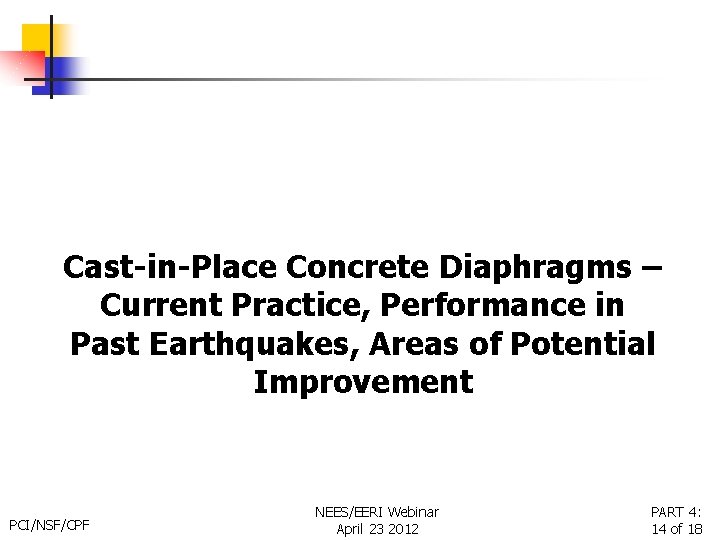 Cast-in-Place Concrete Diaphragms – Current Practice, Performance in Past Earthquakes, Areas of Potential Improvement

PCI/NSF/CPF

NEES/EERI Webinar
April 23 2012

PART 4:
14 of 18